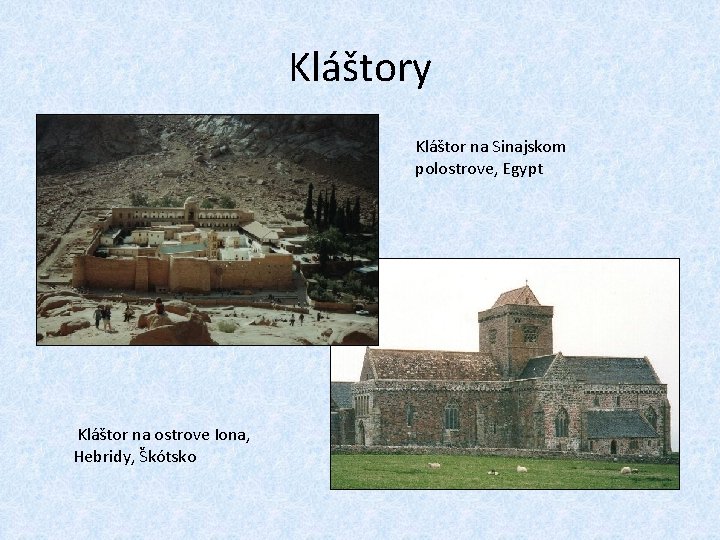 Kláštory

Kláštor na Sinajskom polostrove, Egypt

Kláštor na ostrove Iona, Hebridy, Škótsko